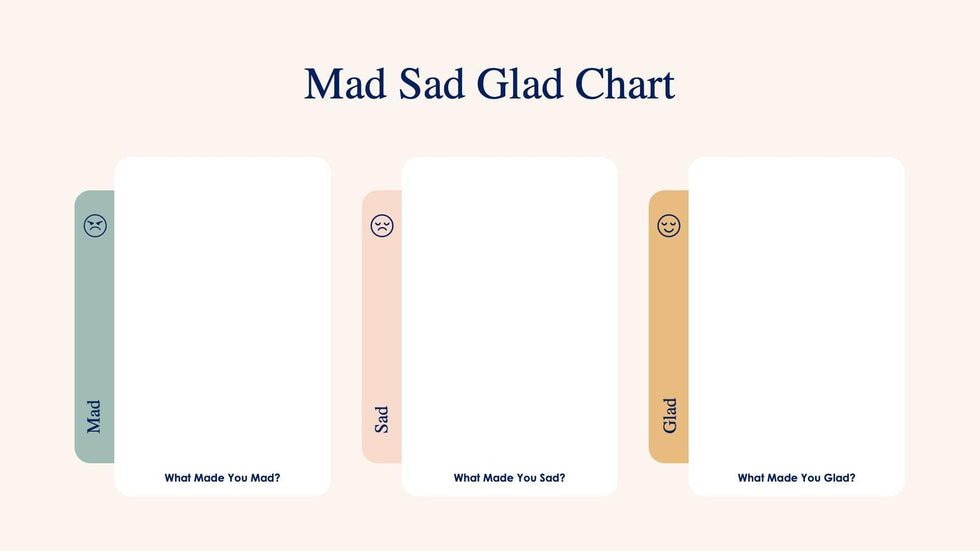 Mad Sad Glad Chart

Mad

What Made You Mad?

Sad

What Made You Sad?

Glad

What Made You Glad?